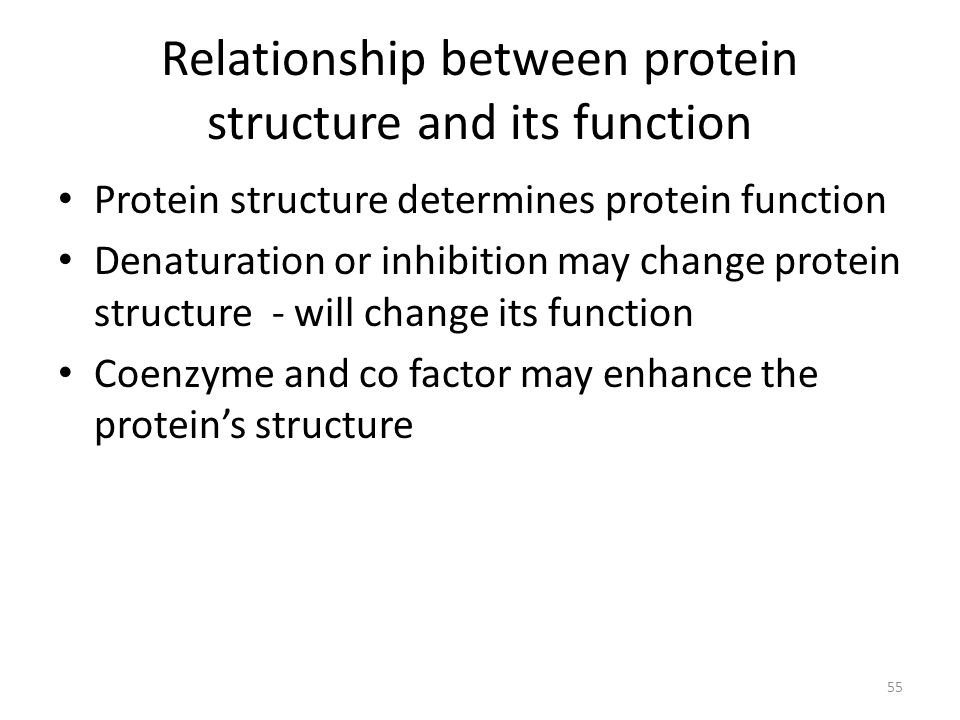 Relationship between protein structure and its function

• Protein structure determines protein function
• Denaturation or inhibition may change protein structure - will change its function
• Coenzyme and co factor may enhance the protein's structure

55